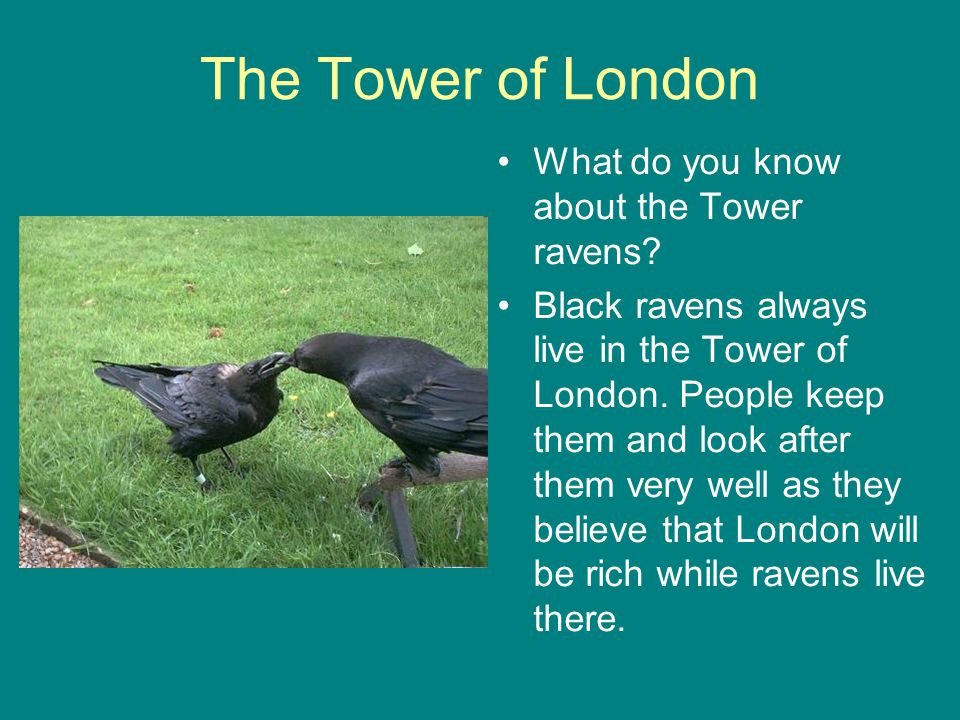 The Tower of London

• What do you know about the Tower ravens?

• Black ravens always live in the Tower of London. People keep them and look after them very well as they believe that London will be rich while ravens live there.